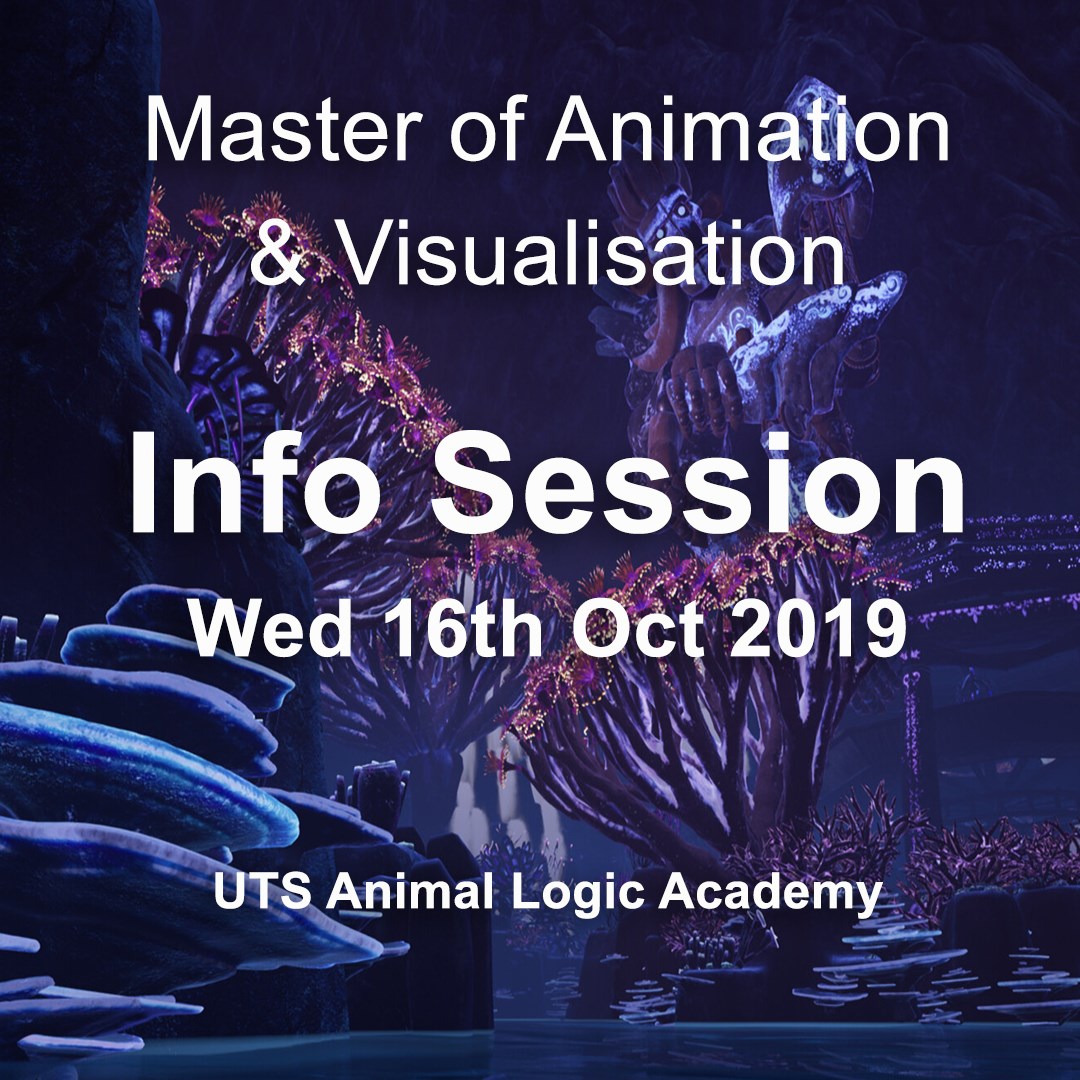 Master of Animation & Visualisation

Info Session
Wed 16th Oct 2019

UTS Animal Logic Academy